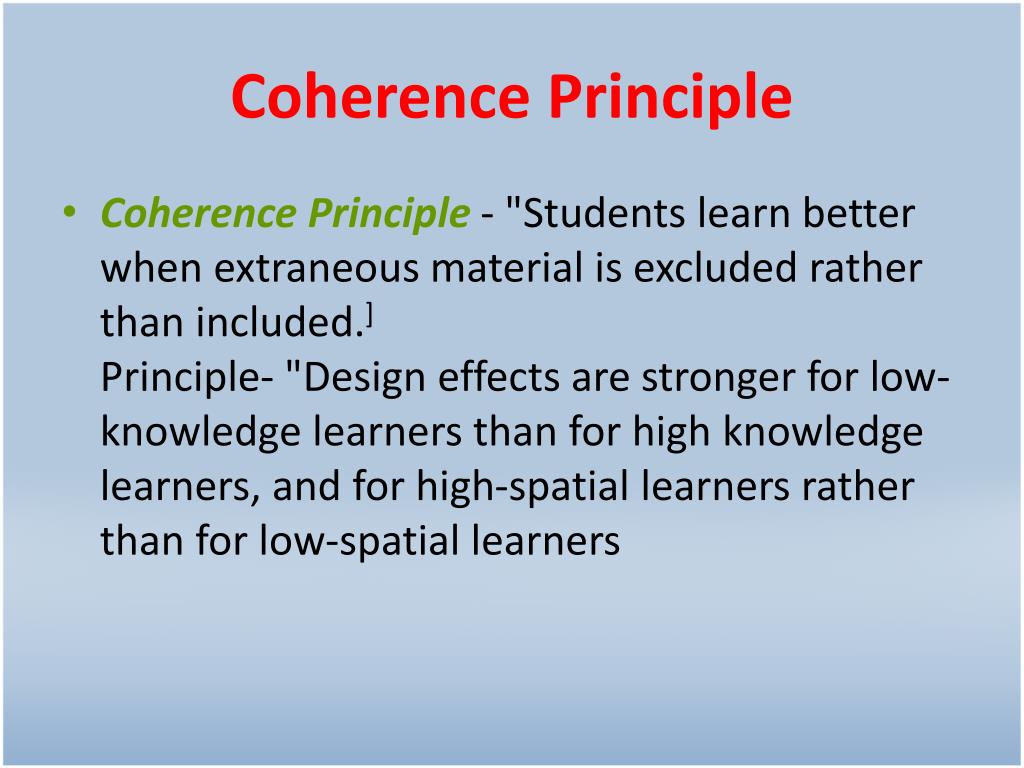 Coherence Principle

• Coherence Principle - "Students learn better when extraneous material is excluded rather than included.]
Principle- "Design effects are stronger for low-knowledge learners than for high knowledge learners, and for high-spatial learners rather than for low-spatial learners